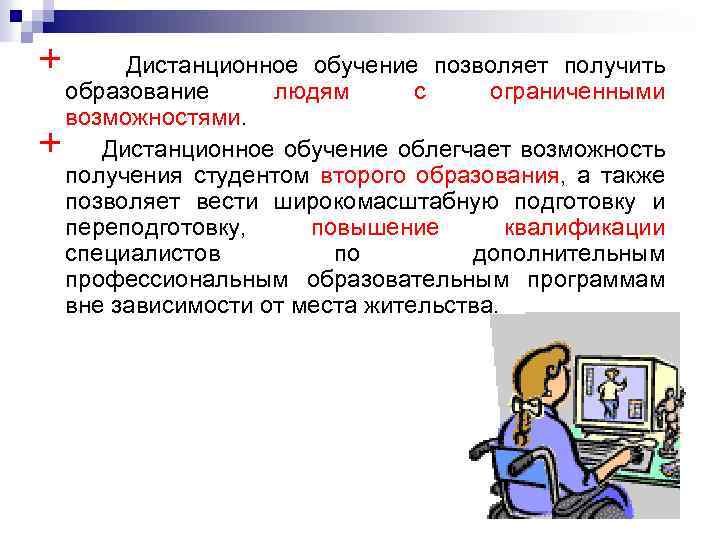 + Дистанционное обучение позволяет получить образование людям с ограниченными возможностями.

+ Дистанционное обучение облегчает возможность получения студентом второго образования, а также позволяет вести широкомасштабную подготовку и переподготовку, повышение квалификации специалистов по дополнительным профессиональным образовательным программам вне зависимости от места жительства.